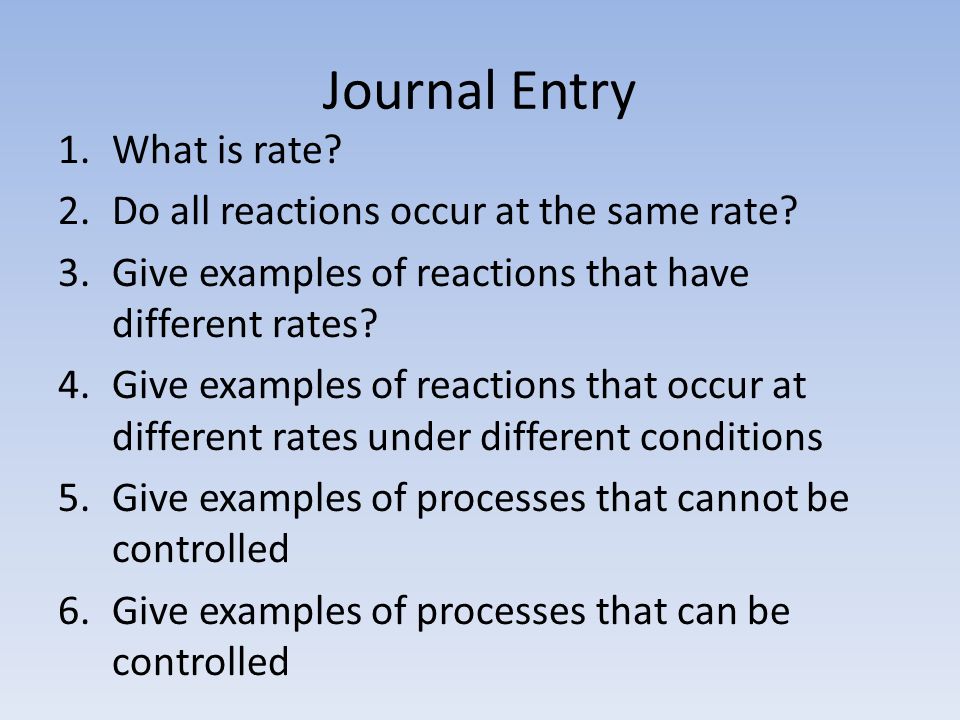 Journal Entry

1. What is rate?
2. Do all reactions occur at the same rate?
3. Give examples of reactions that have different rates?
4. Give examples of reactions that occur at different rates under different conditions
5. Give examples of processes that cannot be controlled
6. Give examples of processes that can be controlled